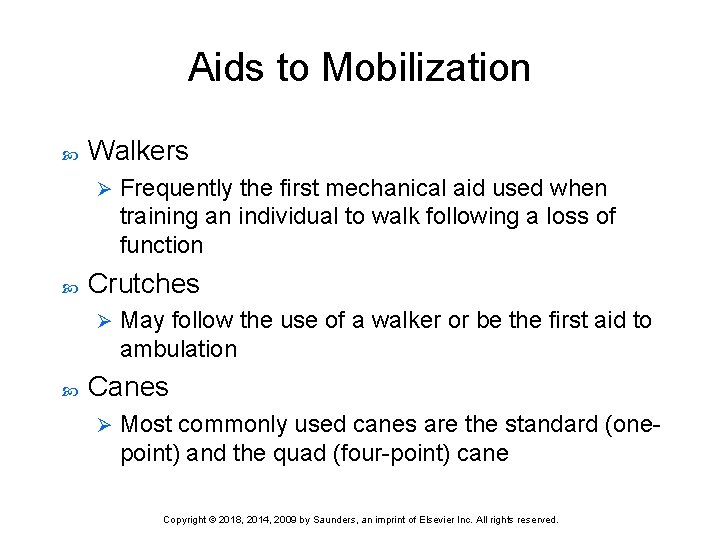 Aids to Mobilization

Walkers

Frequently the first mechanical aid used when training an individual to walk following a loss of function

Crutches

May follow the use of a walker or be the first aid to ambulation

Canes

Most commonly used canes are the standard (one-point) and the quad (four-point) cane

Copyright © 2018, 2014, 2009 by Saunders, an imprint of Elsevier Inc. All rights reserved.